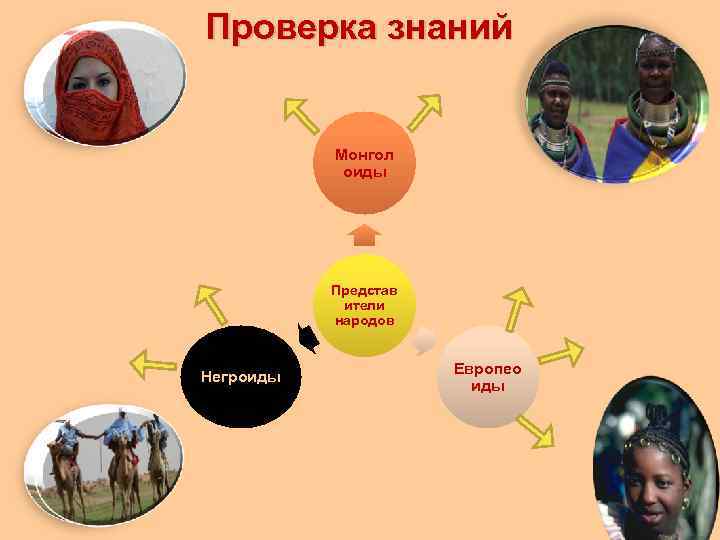 Проверка знаний

Монгол оиды

Представ ители народов

Негроиды

Европео иды